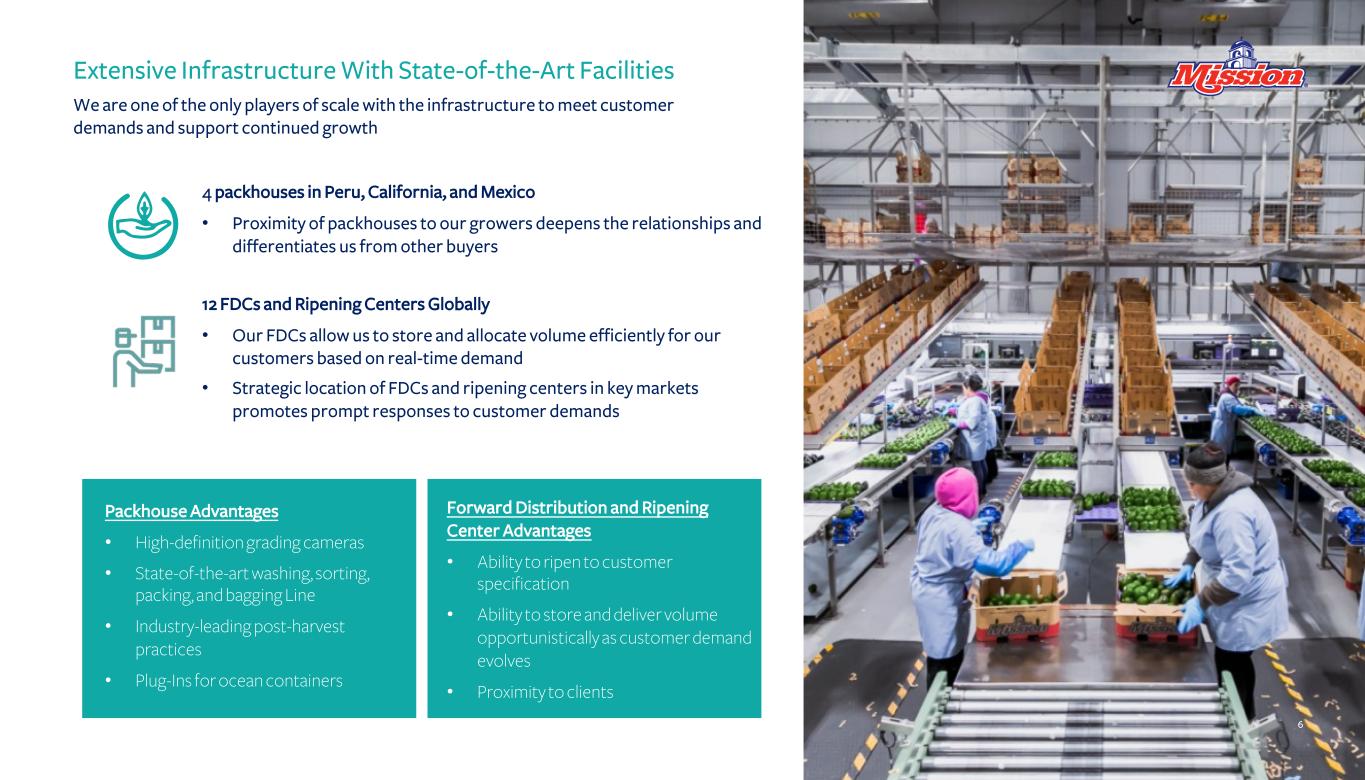 Extensive Infrastructure With State-of-the-Art Facilities

We are one of the only players of scale with the infrastructure to meet customer demands and support continued growth

4 packhouses in Peru, California, and Mexico

• Proximity of packhouses to our growers deepens the relationships and differentiates us from other buyers

12 FDCs and Ripening Centers Globally

• Our FDCs allow us to store and allocate volume efficiently for our customers based on real-time demand

• Strategic location of FDCs and ripening centers in key markets promotes prompt responses to customer demands

Packhouse Advantages

• High-definition grading cameras

• State-of-the-art washing, sorting, packing, and bagging Line

• Industry-leading post-harvest practices

• Plug-Ins for ocean containers

Forward Distribution and Ripening Center Advantages

• Ability to ripen to customer specification

• Ability to store and deliver volume opportunistically as customer demand evolves

• Proximity to clients

Mission

6